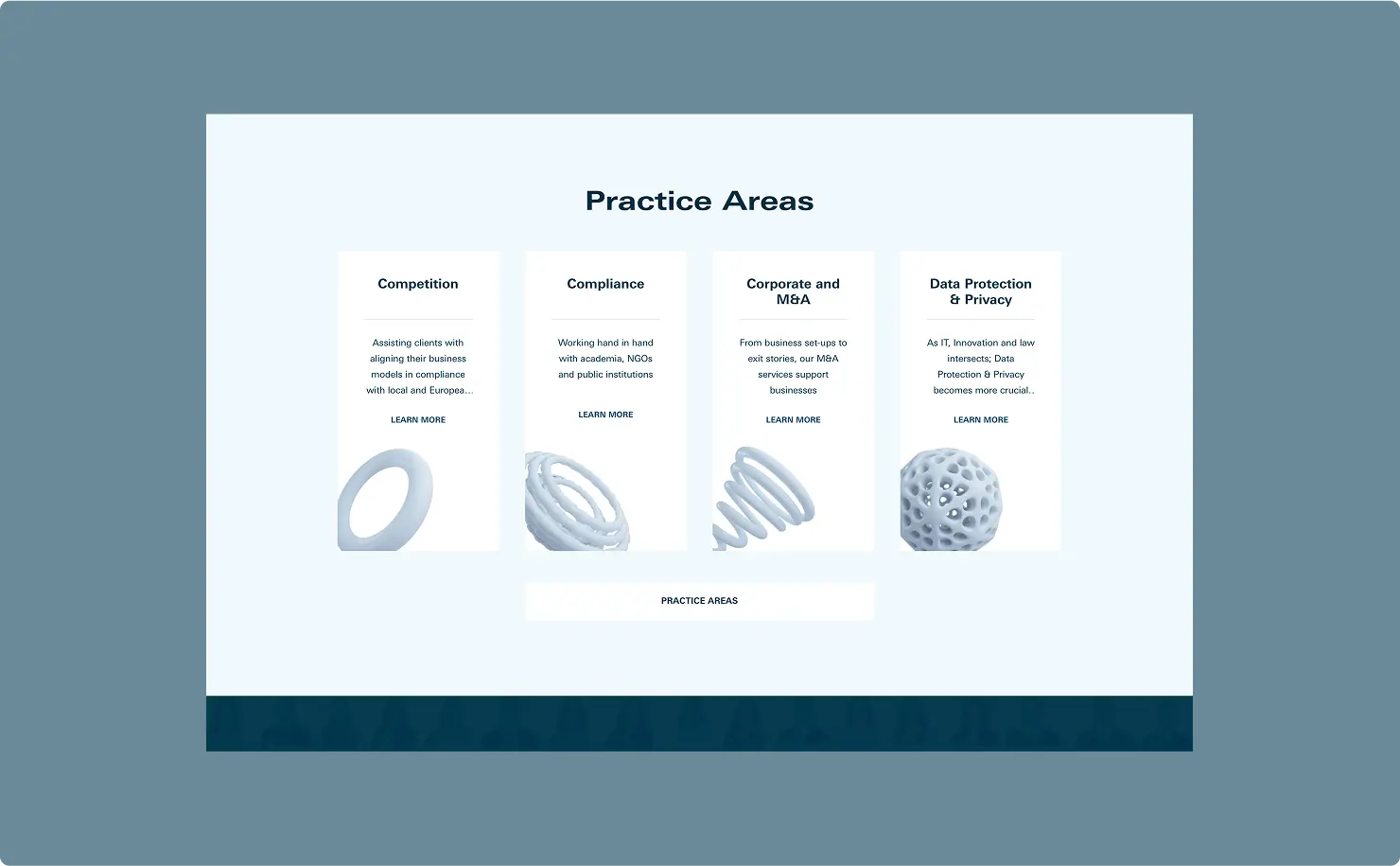 Practice Areas

Competition

Assisting clients with aligning their business models in compliance with local and Europea...

LEARN MORE

Compliance

Working hand in hand with academia, NGOs and public institutions

LEARN MORE

Corporate and M&A

From business set-ups to exit stories, our M&A services support businesses

LEARN MORE

Data Protection & Privacy

As IT, Innovation and law intersects; Data Protection & Privacy becomes more crucial..

LEARN MORE

PRACTICE AREAS